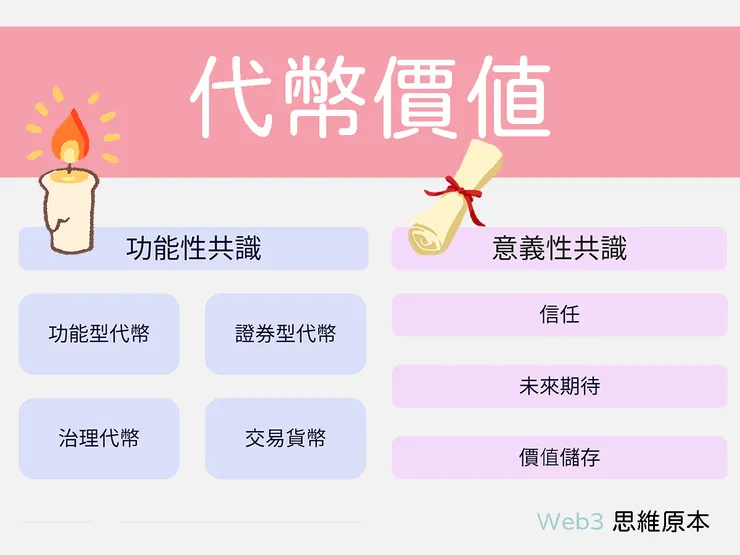 代幣價值

功能性共識

功能型代幣

證券型代幣

治理代幣

交易貨幣

意義性共識

信任

未來期待

價值儲存

Web3 思維原本